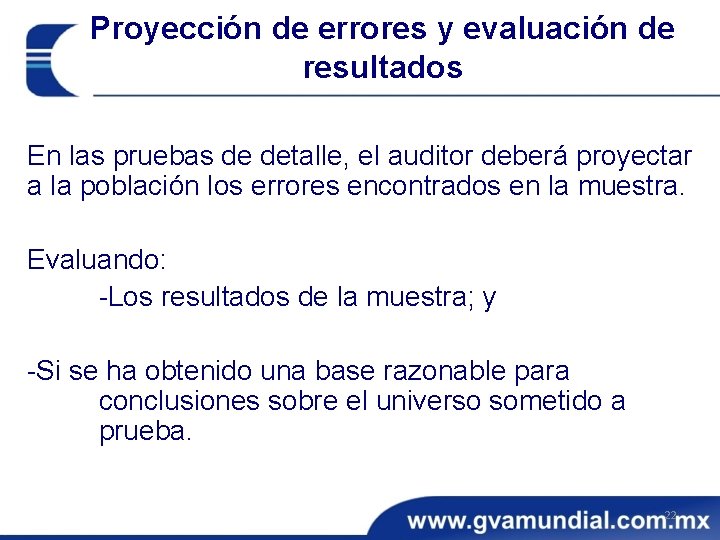 Proyección de errores y evaluación de resultados

En las pruebas de detalle, el auditor deberá proyectar a la población los errores encontrados en la muestra.

Evaluando:
-Los resultados de la muestra; y

-Si se ha obtenido una base razonable para conclusiones sobre el universo sometido a prueba.

22

www.gvamundial.com.mx